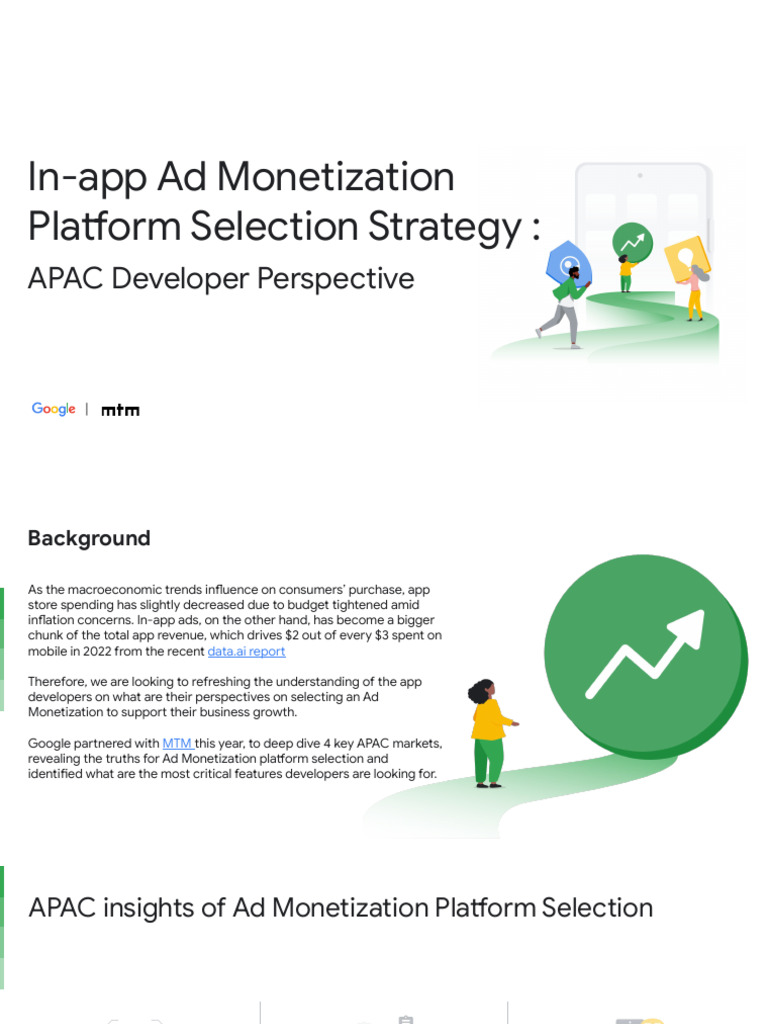 In-app Ad Monetization Platform Selection Strategy :

APAC Developer Perspective

Google | mtm

Background

As the macroeconomic trends influence on consumers' purchase, app store spending has slightly decreased due to budget tightened amid inflation concerns. In-app ads, on the other hand, has become a bigger chunk of the total app revenue, which drives $2 out of every $3 spent on mobile in 2022 from the recent data.ai report

Therefore, we are looking to refreshing the understanding of the app developers on what are their perspectives on selecting an Ad Monetization to support their business growth.

Google partnered with MTM this year, to deep dive 4 key APAC markets, revealing the truths for Ad Monetization platform selection and identified what are the most critical features developers are looking for.

APAC insights of Ad Monetization Platform Selection